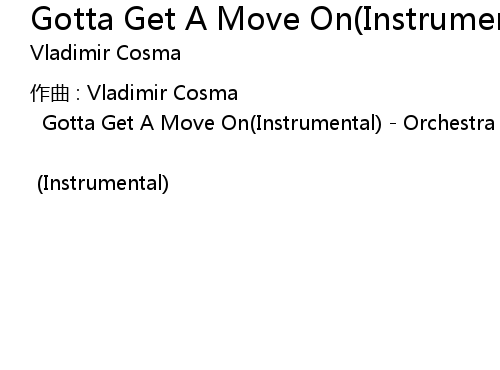 Gotta Get A Move On(Instrumen

Vladimir Cosma

作曲 : Vladimir Cosma

Gotta Get A Move On(Instrumental) - Orchestra

(Instrumental)